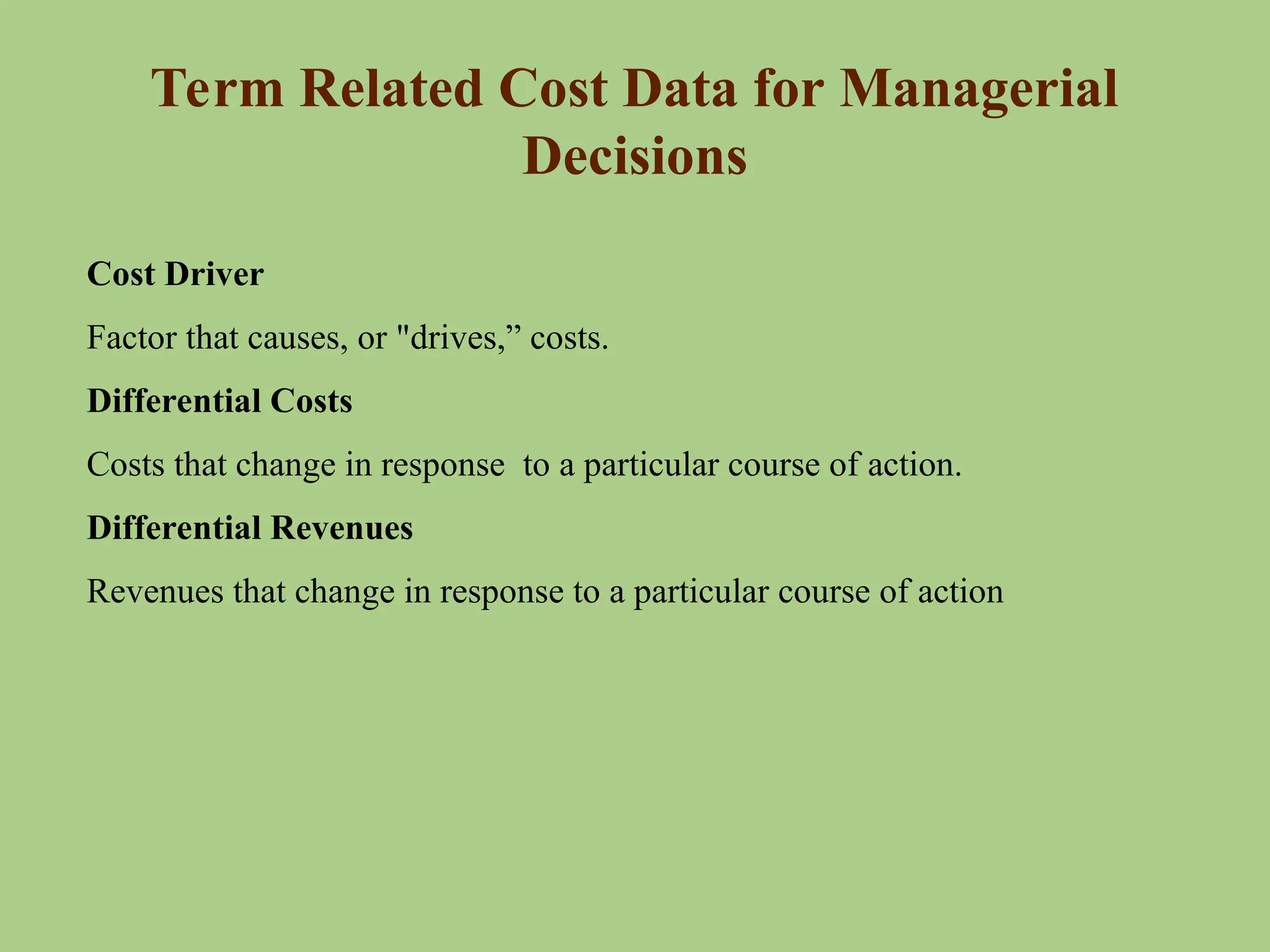 Term Related Cost Data for Managerial Decisions

Cost Driver

Factor that causes, or "drives,” costs.

Differential Costs

Costs that change in response to a particular course of action.

Differential Revenues

Revenues that change in response to a particular course of action